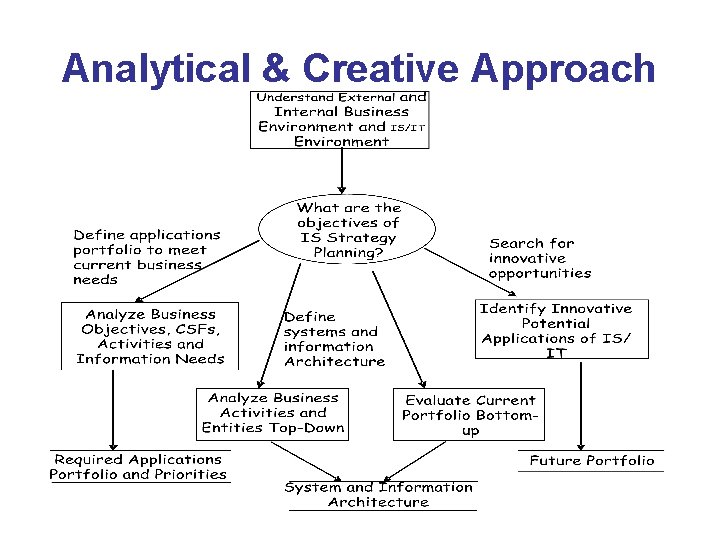 Analytical & Creative Approach

Understand External and Internal Business Environment and IS/IT Environment

What are the objectives of IS Strategy Planning?

Define applications portfolio to meet current business needs

Search for innovative opportunities

Analyze Business Objectives, CSFs, Activities and Information Needs

Define systems and information Architecture

Identify Innovative Potential Applications of IS/IT

Analyze Business Activities and Entities Top-Down

Evaluate Current Portfolio Bottom-up

Required Applications Portfolio and Priorities

System and Information Architecture

Future Portfolio